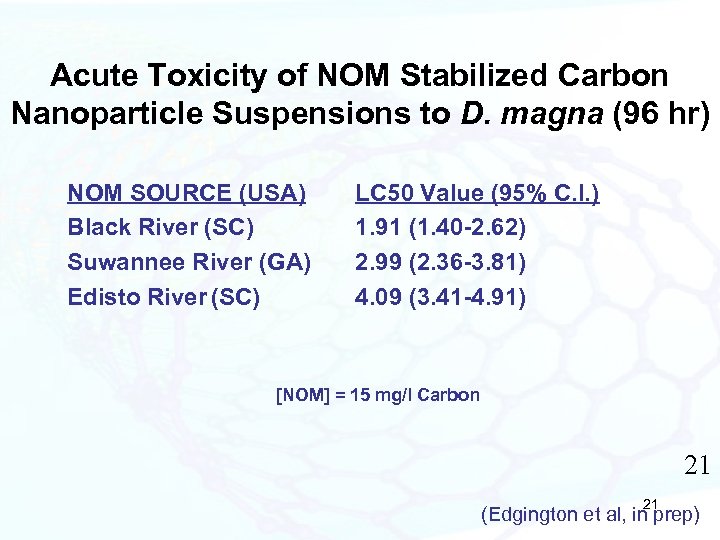 Acute Toxicity of NOM Stabilized Carbon Nanoparticle Suspensions to D. magna (96 hr)

| NOM SOURCE (USA) | LC50 Value (95% C.I.) |
|---|---|
| Black River (SC) | 1.91 (1.40-2.62) |
| Suwannee River (GA) | 2.99 (2.36-3.81) |
| Edisto River (SC) | 4.09 (3.41-4.91) |

[NOM] = 15 mg/l Carbon

21

21

(Edgington et al, in prep)